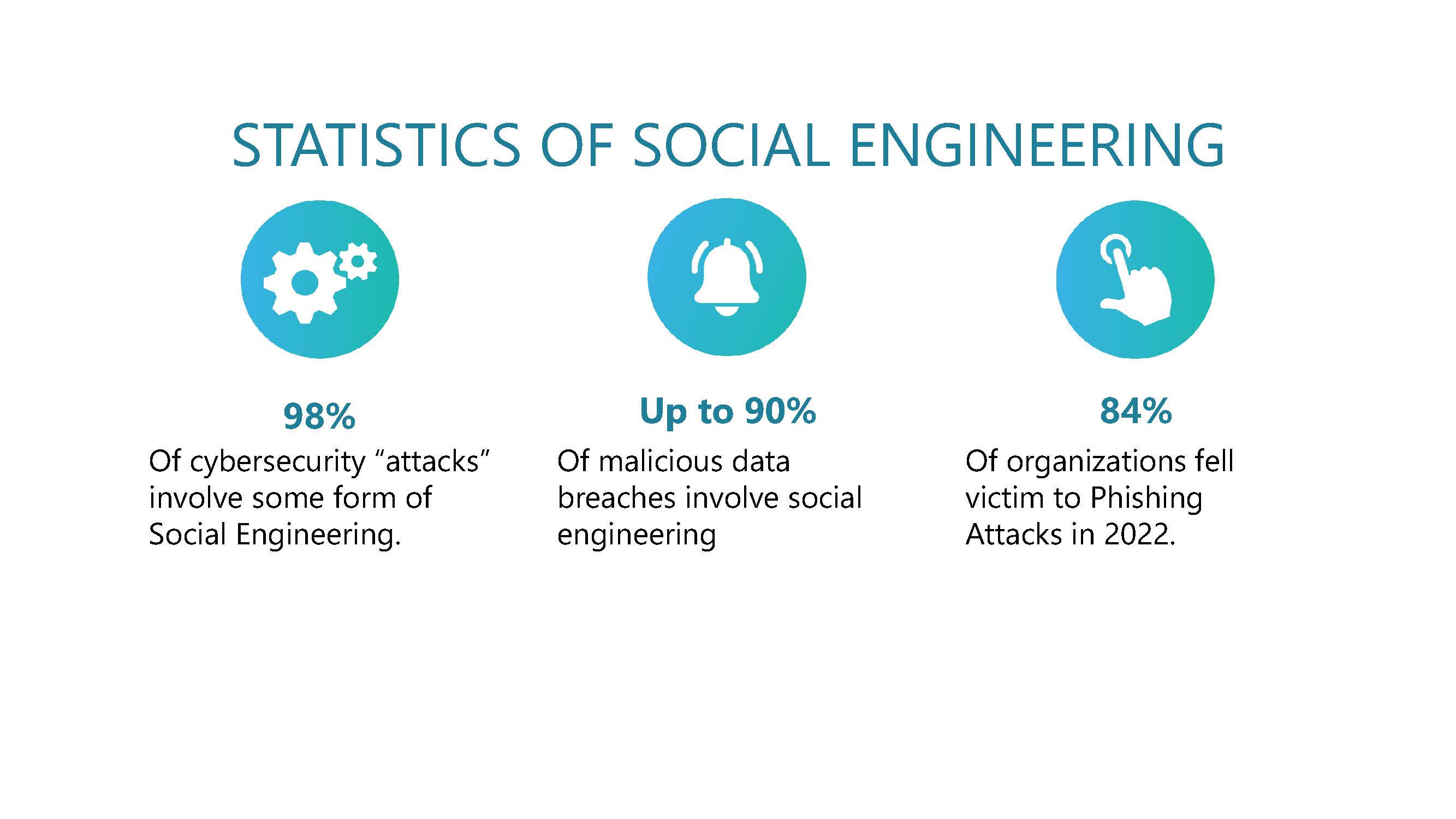 STATISTICS OF SOCIAL ENGINEERING

98%

Of cybersecurity “attacks” involve some form of Social Engineering.

Up to 90%

Of malicious data breaches involve social engineering

84%

Of organizations fell victim to Phishing Attacks in 2022.